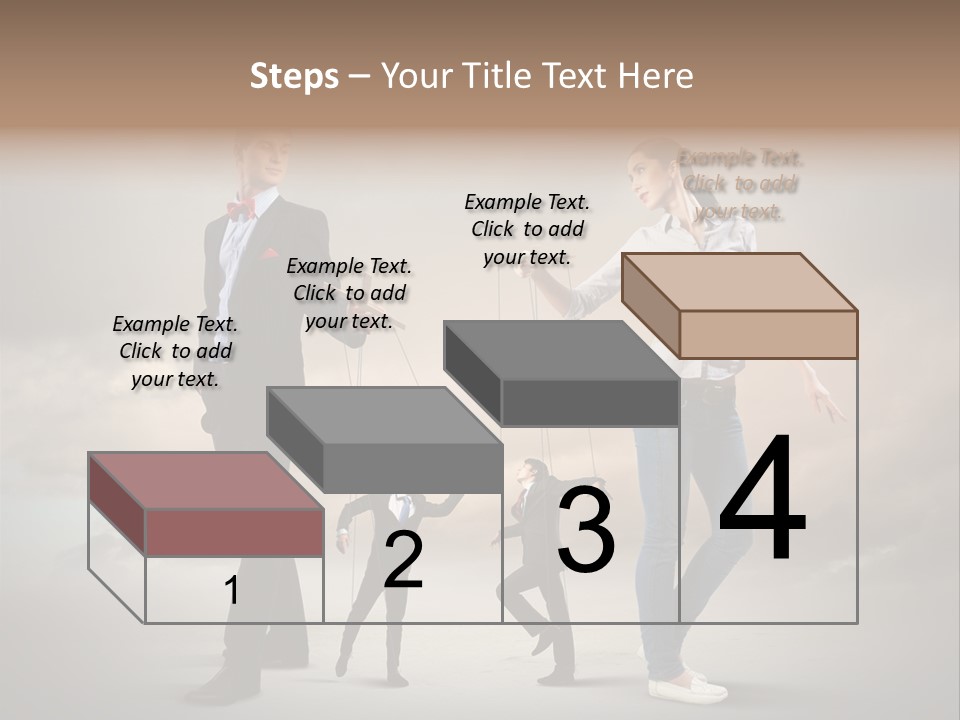 Steps – Your Title Text Here

Example Text. Click to add your text.

Example Text. Click to add your text.

Example Text. Click to add your text.

Example Text. Click to add your text.

1

2

3

4